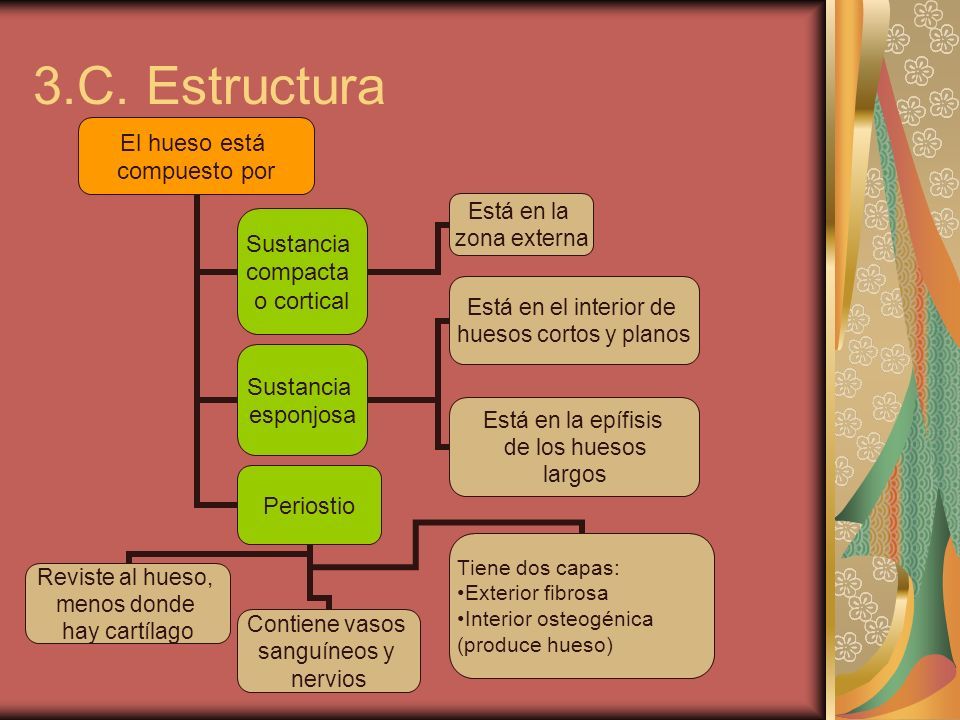 3.C. Estructura

El hueso está compuesto por

Sustancia compacta o cortical

Está en la zona externa

Sustancia esponjosa

Está en el interior de huesos cortos y planos

Está en la epífisis de los huesos largos

Periostio

Reviste al hueso, menos donde hay cartílago

Contiene vasos sanguíneos y nervios

Tiene dos capas:
•Exterior fibrosa
•Interior osteogénica (produce hueso)